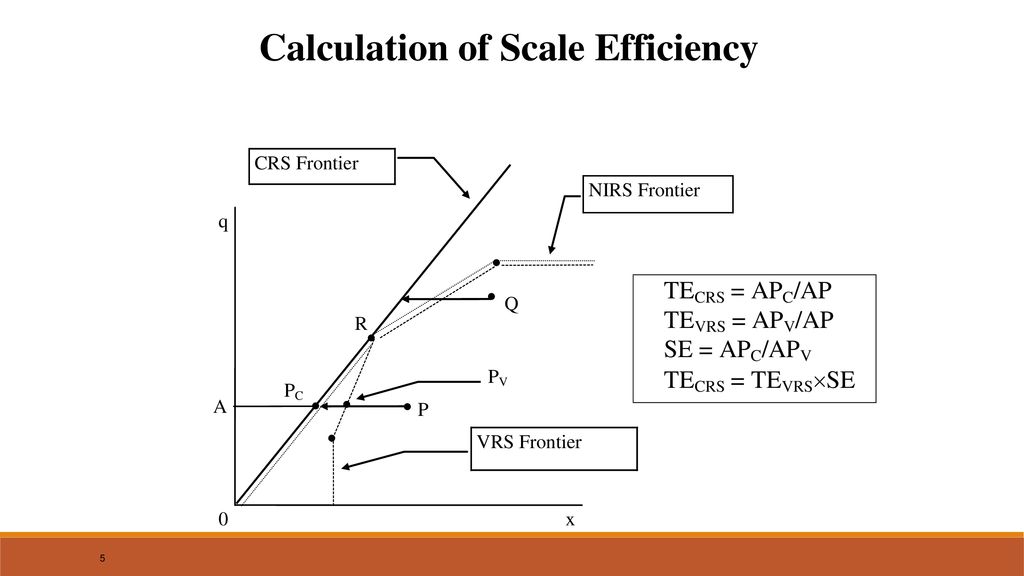 Calculation of Scale Efficiency

CRS Frontier

NIRS Frontier

q

Q

R

$P_V$

$P_C$

A

P

VRS Frontier

0

x

$TE_{CRS} = AP_C/AP$
$TE_{VRS} = AP_V/AP$
$SE = AP_C/AP_V$
$TE_{CRS} = TE_{VRS} \times SE$

5